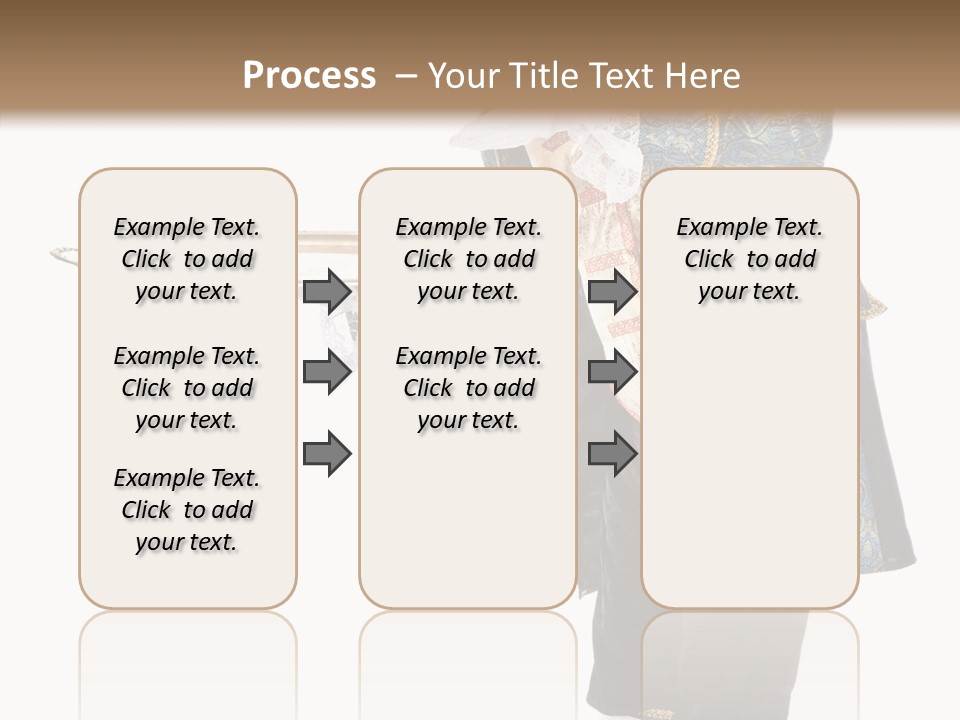 Process – Your Title Text Here

Example Text. Click to add your text.

Example Text. Click to add your text.

Example Text. Click to add your text.

Example Text. Click to add your text.

Example Text. Click to add your text.

Example Text. Click to add your text.